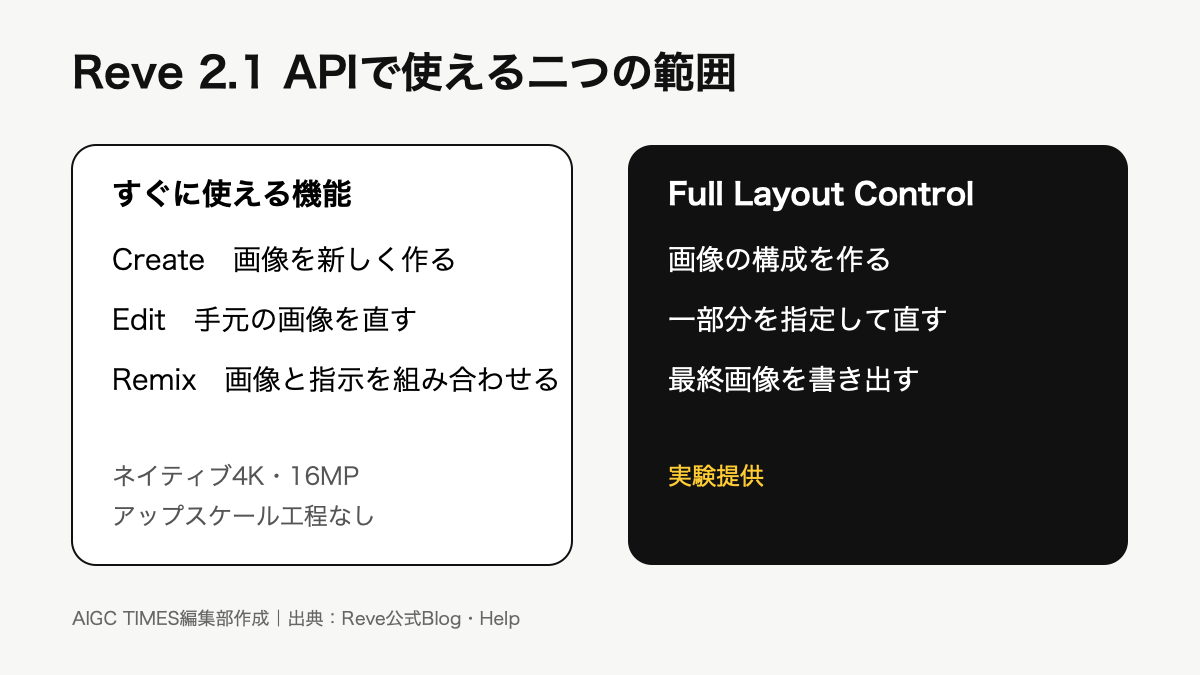 Reve 2.1 APIで使える二つの範囲

すぐに使える機能

Create　画像を新しく作る

Edit　手元の画像を直す

Remix　画像と指示を組み合わせる

ネイティブ4K・16MP
アップスケール工程なし

Full Layout Control

画像の構成を作る

一部分を指定して直す

最終画像を書き出す

実験提供

AIGC TIMES編集部作成｜出典：Reve公式Blog・Help